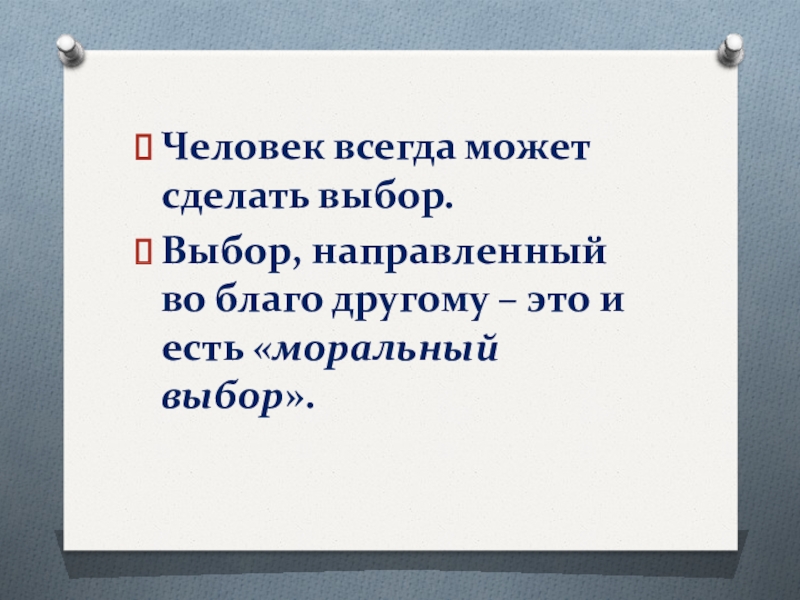 Человек всегда может сделать выбор.

Выбор, направленный во благо другому – это и есть «моральный выбор».